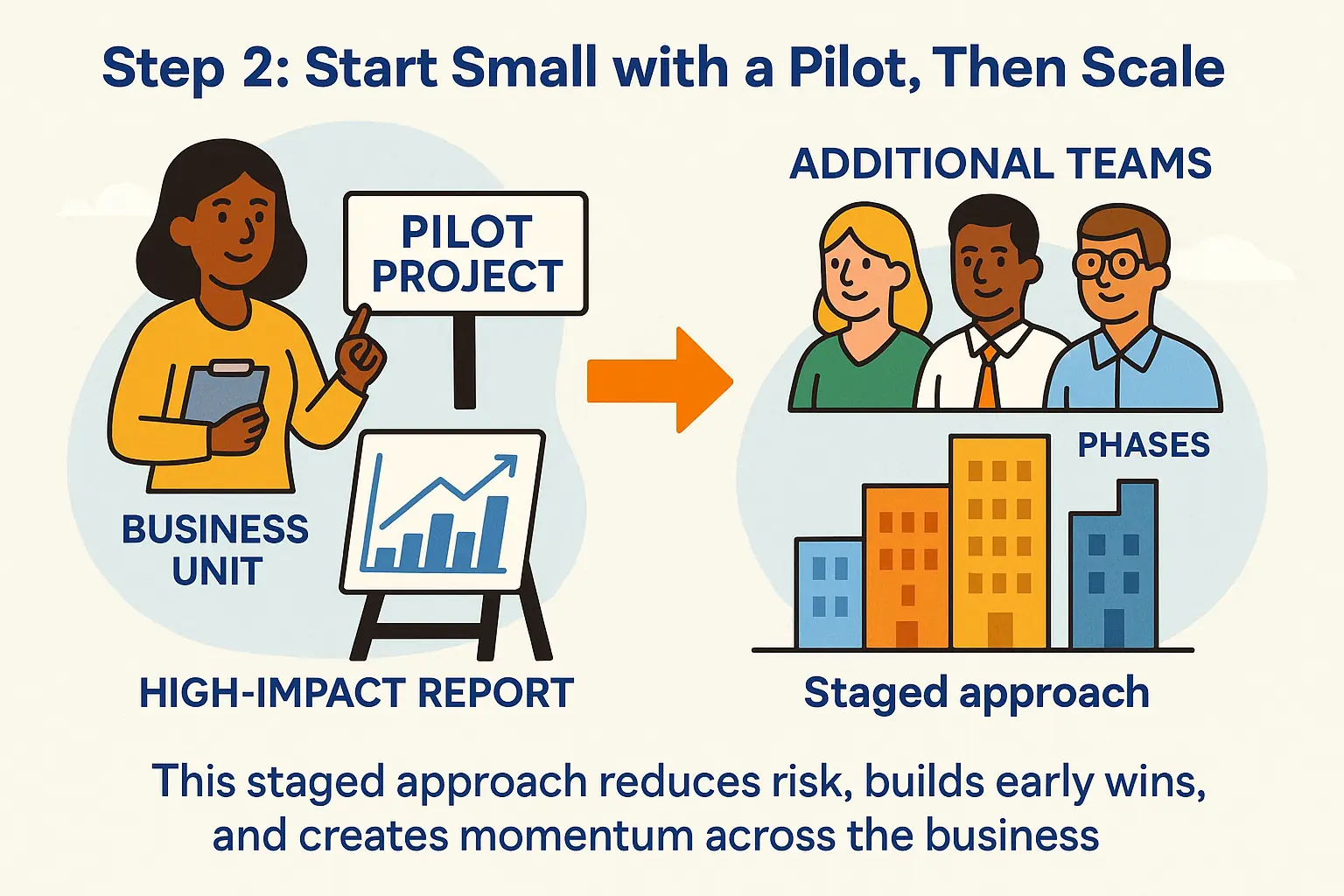 Step 2: Start Small with a Pilot, Then Scale

PILOT PROJECT

BUSINESS UNIT

HIGH-IMPACT REPORT

ADDITIONAL TEAMS

PHASES

Staged approach

This staged approach reduces risk, builds early wins, and creates momentum across the business